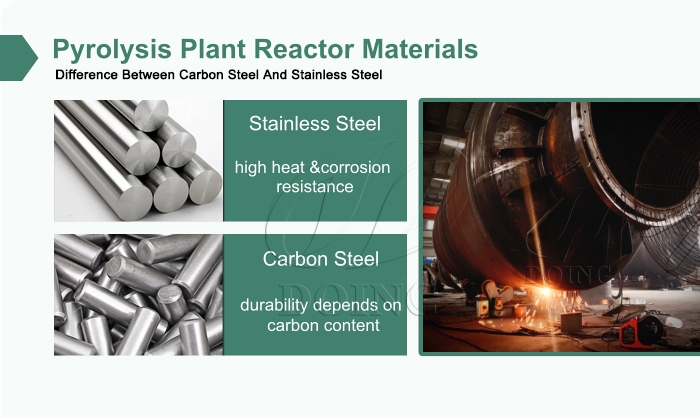 Pyrolysis Plant Reactor Materials

Difference Between Carbon Steel And Stainless Steel

Stainless Steel

high heat &corrosion resistance

Carbon Steel

durability depends on carbon content

DOING

DOING